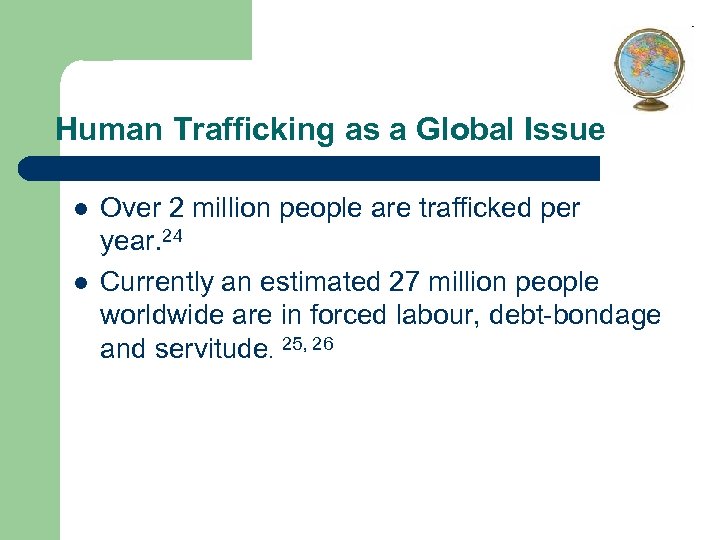 Human Trafficking as a Global Issue

- Over 2 million people are trafficked per year.$^{24}$
- Currently an estimated 27 million people worldwide are in forced labour, debt-bondage and servitude. $^{25, 26}$